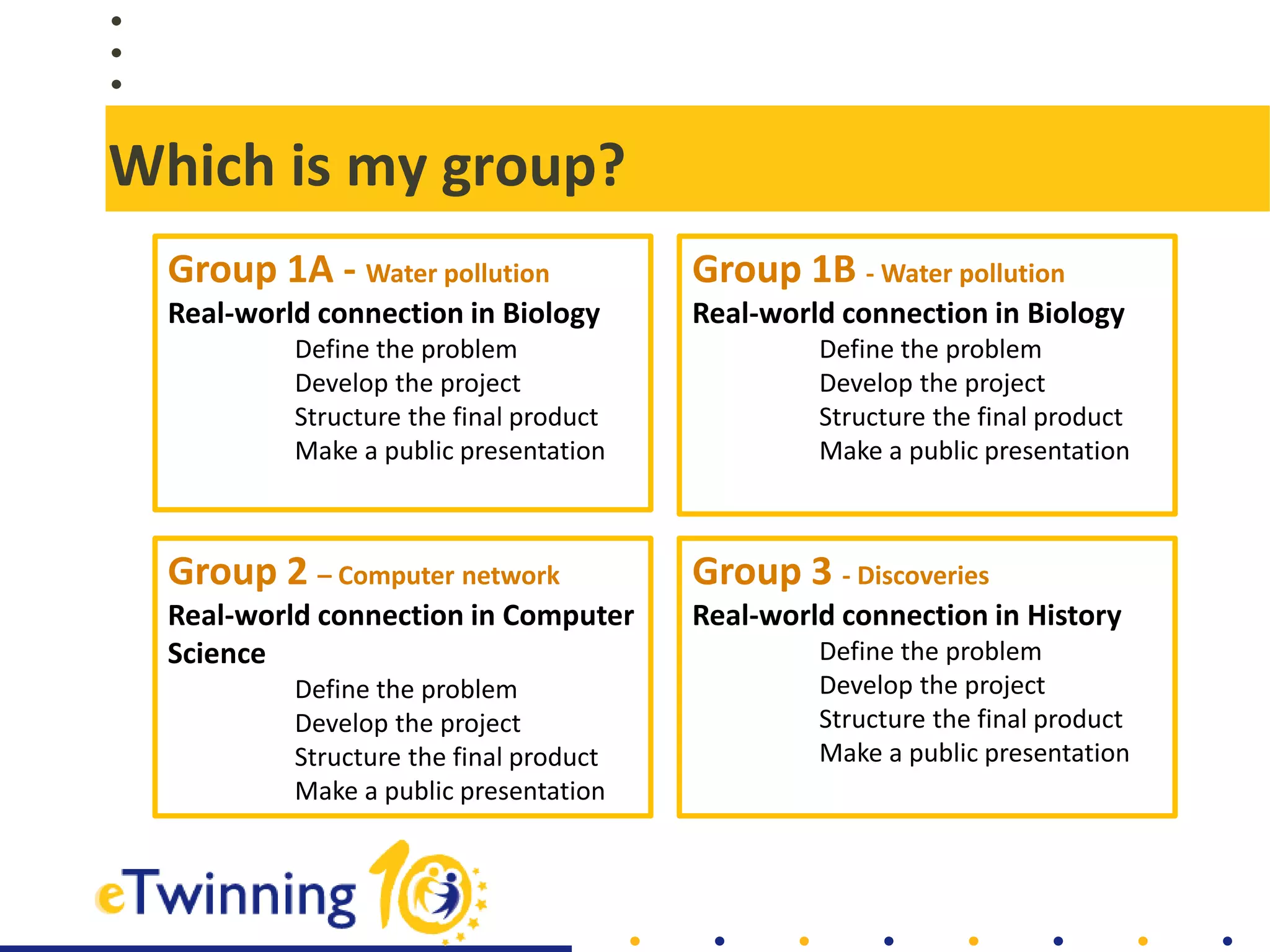 Which is my group?

Group 1A - Water pollution
Real-world connection in Biology
Define the problem
Develop the project
Structure the final product
Make a public presentation

Group 1B - Water pollution
Real-world connection in Biology
Define the problem
Develop the project
Structure the final product
Make a public presentation

Group 2 – Computer network
Real-world connection in Computer Science
Define the problem
Develop the project
Structure the final product
Make a public presentation

Group 3 - Discoveries
Real-world connection in History
Define the problem
Develop the project
Structure the final product
Make a public presentation

eTwinning 10